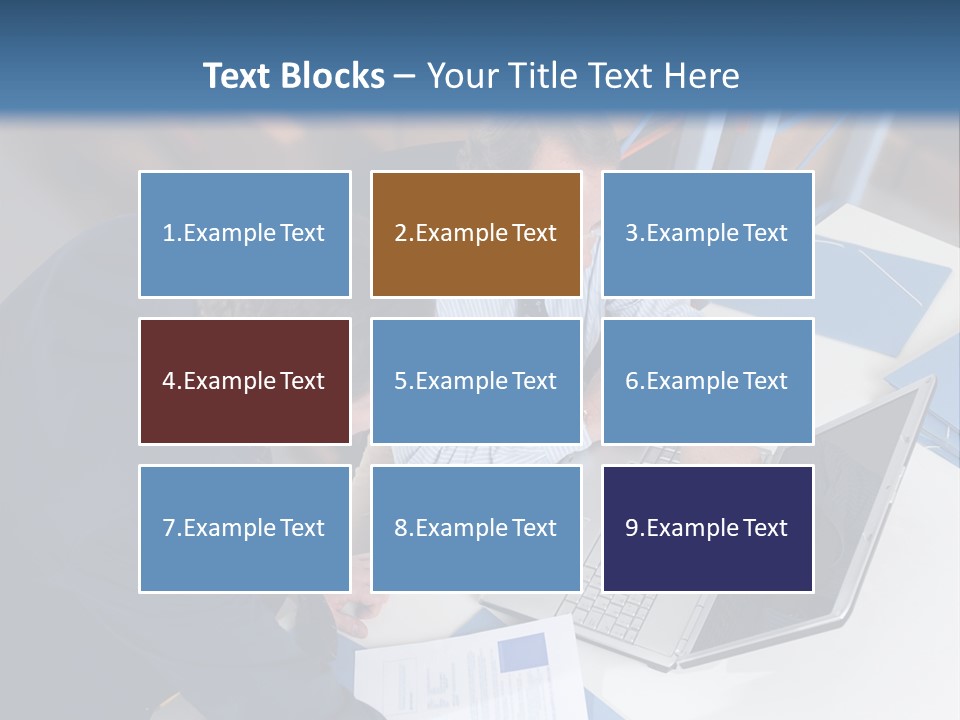 Text Blocks – Your Title Text Here

1.Example Text

2.Example Text

3.Example Text

4.Example Text

5.Example Text

6.Example Text

7.Example Text

8.Example Text

9.Example Text